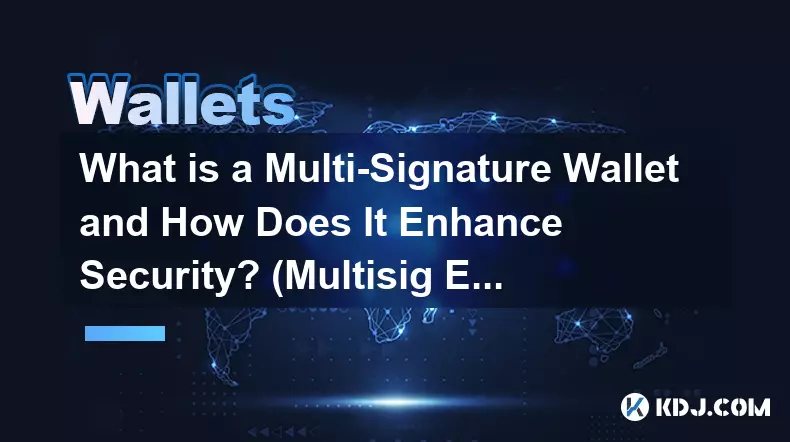 Wallets

What is a Multi-Signature Wallet and How Does It Enhance Security? (Multisig E...

KDJ.COM